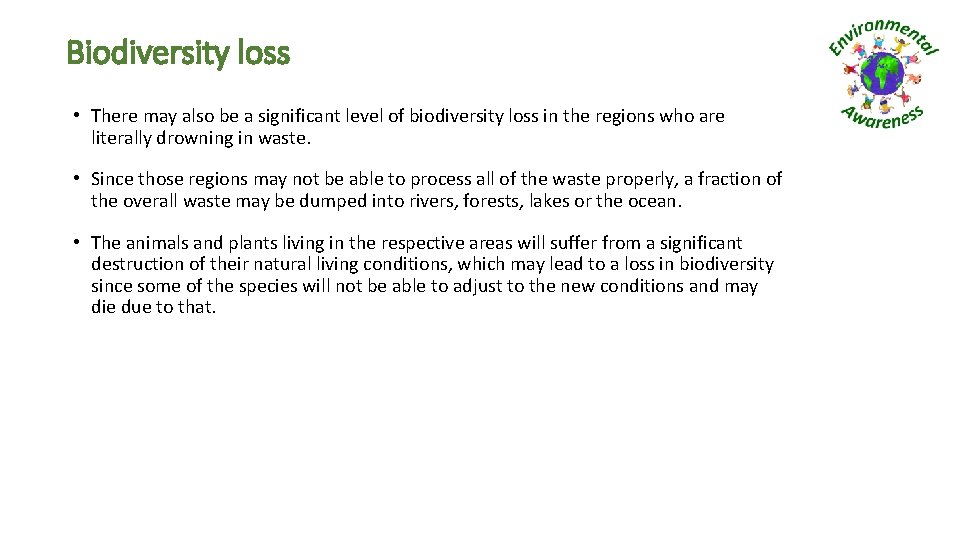 Biodiversity loss

Environmental Awareness

• There may also be a significant level of biodiversity loss in the regions who are literally drowning in waste.

• Since those regions may not be able to process all of the waste properly, a fraction of the overall waste may be dumped into rivers, forests, lakes or the ocean.

• The animals and plants living in the respective areas will suffer from a significant destruction of their natural living conditions, which may lead to a loss in biodiversity since some of the species will not be able to adjust to the new conditions and may die due to that.